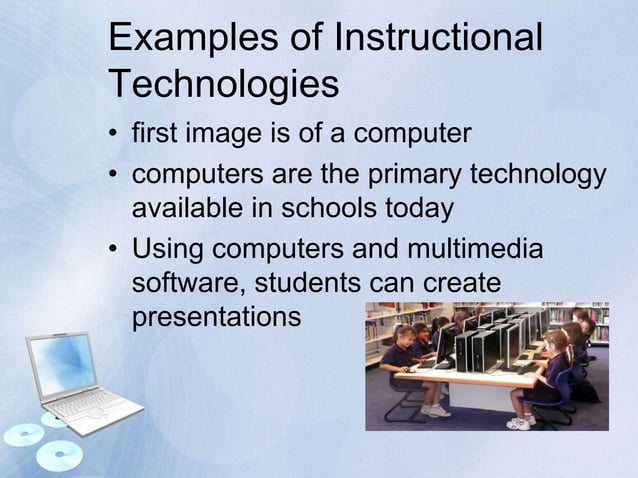 Examples of Instructional Technologies

• first image is of a computer
• computers are the primary technology available in schools today
• Using computers and multimedia software, students can create presentations